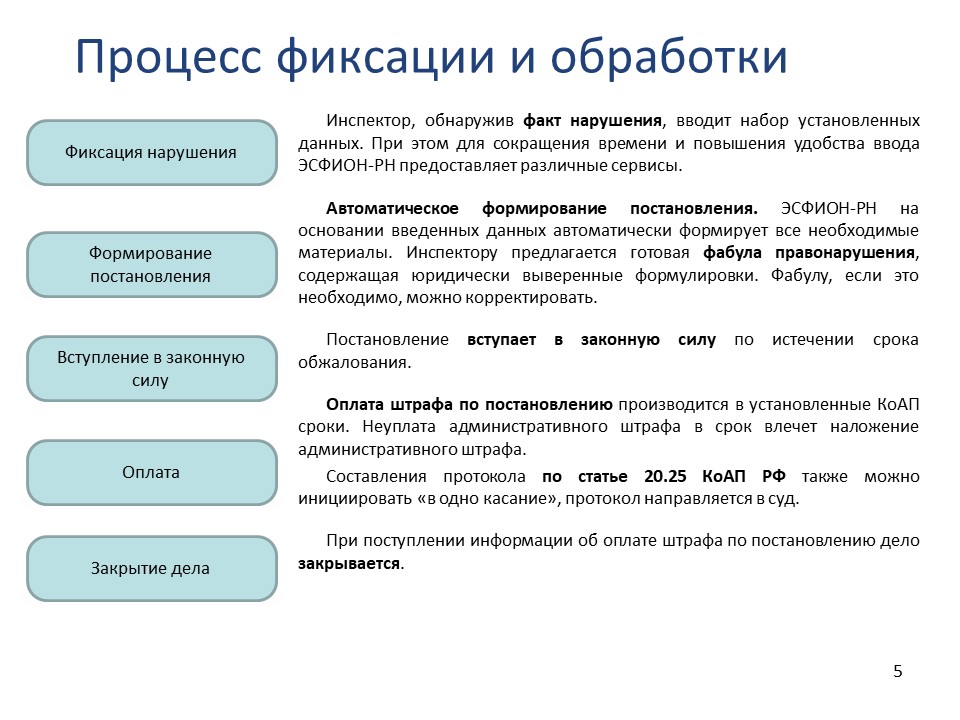 Процесс фиксации и обработки

Фиксация нарушения

Формирование постановления

Вступление в законную силу

Оплата

Закрытие дела

Инспектор, обнаружив факт нарушения, вводит набор установленных данных. При этом для сокращения времени и повышения удобства ввода ЭСФИОН-РН предоставляет различные сервисы.

Автоматическое формирование постановления. ЭСФИОН-РН на основании введенных данных автоматически формирует все необходимые материалы. Инспектору предлагается готовая фабула правонарушения, содержащая юридически выверенные формулировки. Фабулу, если это необходимо, можно корректировать.

Постановление вступает в законную силу по истечении срока обжалования.

Оплата штрафа по постановлению производится в установленные КоАП сроки. Неуплата административного штрафа в срок влечет наложение административного штрафа.

Составления протокола по статье 20.25 КоАП РФ также можно инициировать «в одно касание», протокол направляется в суд.

При поступлении информации об оплате штрафа по постановлению дело закрывается.

5